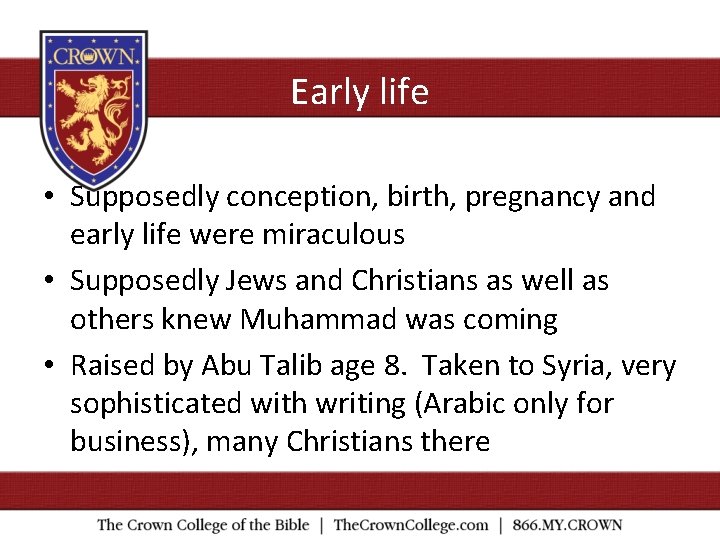 CROWN

Early life

• Supposedly conception, birth, pregnancy and early life were miraculous
• Supposedly Jews and Christians as well as others knew Muhammad was coming
• Raised by Abu Talib age 8. Taken to Syria, very sophisticated with writing (Arabic only for business), many Christians there

The Crown College of the Bible | TheCrownCollege.com | 866.MY.CROWN